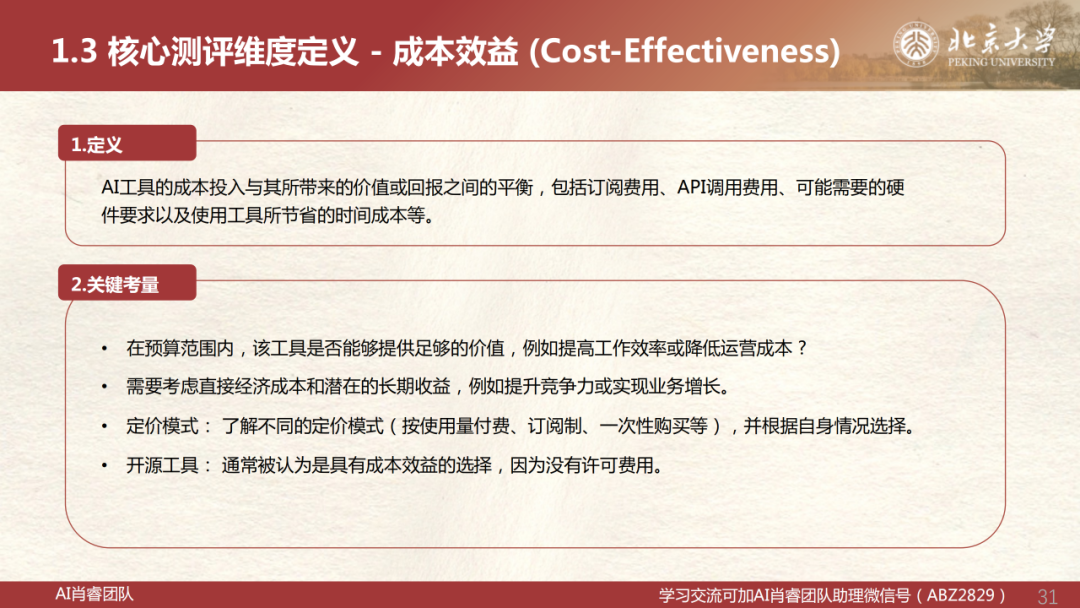 1.3 核心测评维度定义 - 成本效益 (Cost-Effectiveness)

北京大学
PEKING UNIVERSITY

1.定义

AI工具的成本投入与其所带来的价值或回报之间的平衡，包括订阅费用、API调用费用、可能需要的硬件要求以及使用工具所节省的时间成本等。

2.关键考量

• 在预算范围内，该工具是否能够提供足够的价值，例如提高工作效率或降低运营成本？
• 需要考虑直接经济成本和潜在的长期收益，例如提升竞争力或实现业务增长。
• 定价模式： 了解不同的定价模式（按使用量付费、订阅制、一次性购买等），并根据自身情况选择。
• 开源工具： 通常被认为是具有成本效益的选择，因为没有许可费用。

AI肖睿团队

学习交流可加AI肖睿团队助理微信号（ABZ2829）

31